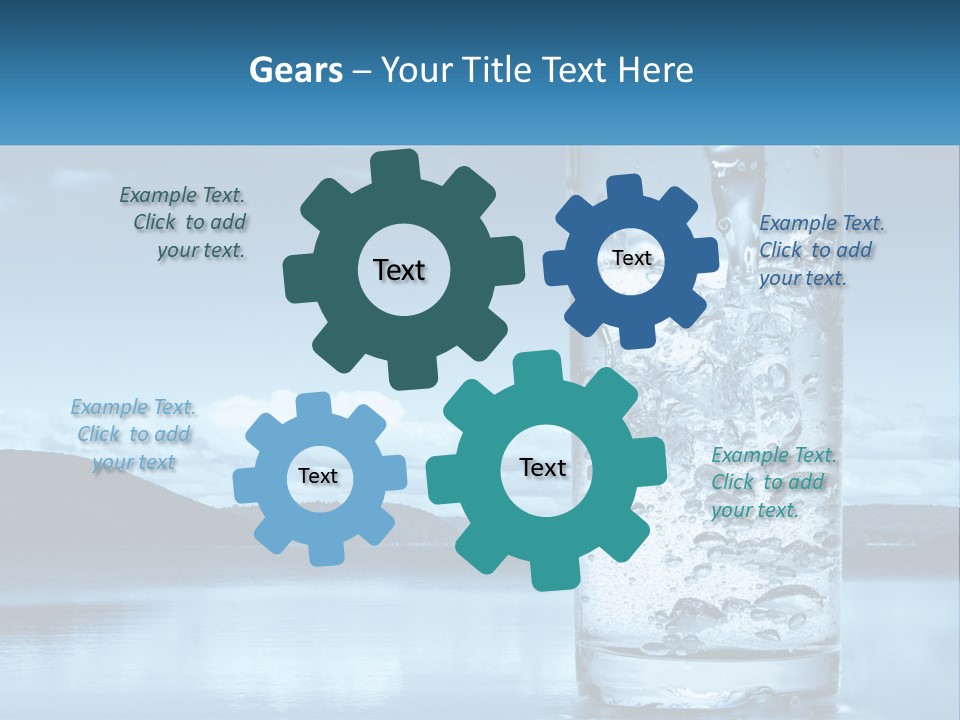 Gears – Your Title Text Here

Example Text. Click to add your text.

Text

Text

Example Text. Click to add your text.

Example Text. Click to add your text

Text

Text

Example Text. Click to add your text.